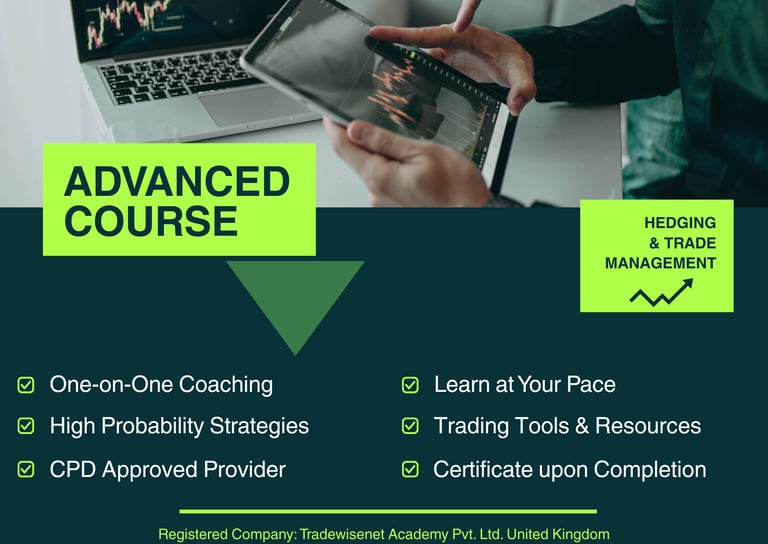 ADVANCED COURSE

HEDGING & TRADE MANAGEMENT

One-on-One Coaching

High Probability Strategies

CPD Approved Provider

Learn at Your Pace

Trading Tools & Resources

Certificate upon Completion

Registered Company: Tradewisenet Academy Pvt. Ltd. United Kingdom